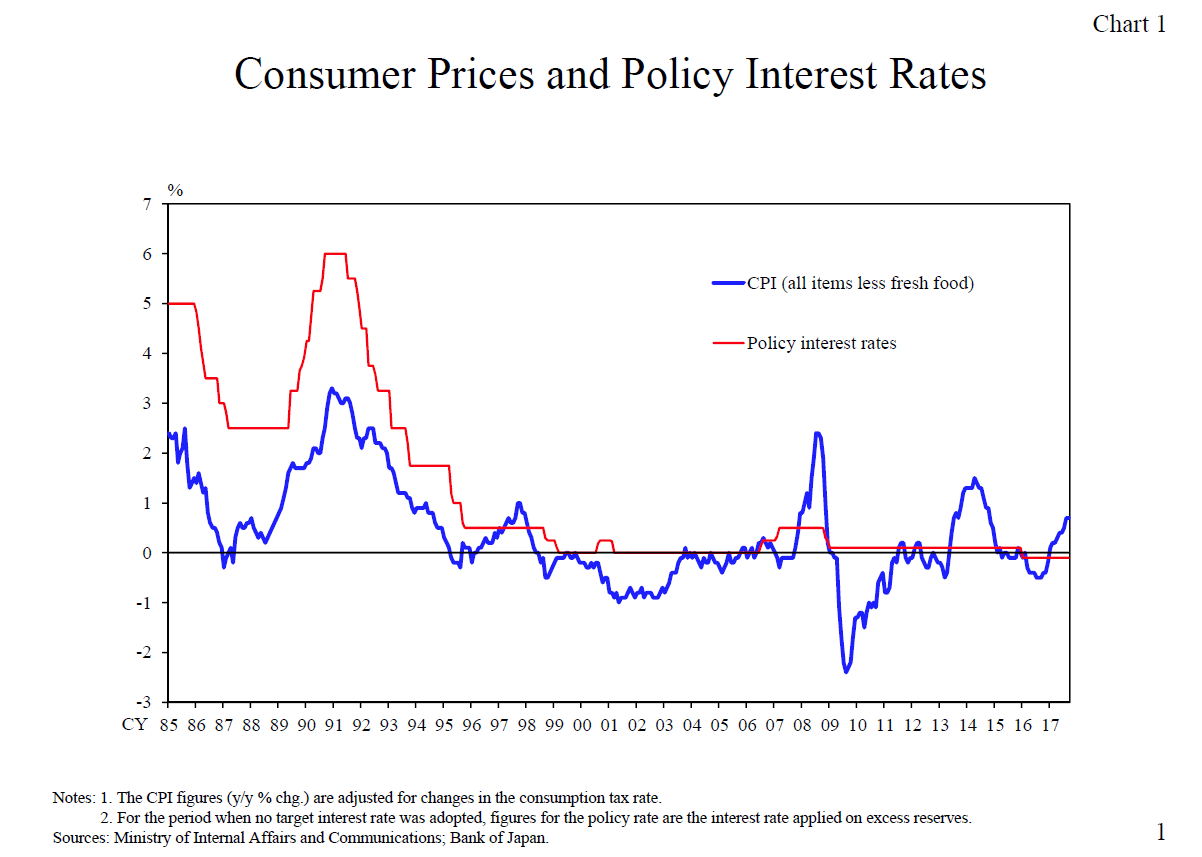 Chart 1

Consumer Prices and Policy Interest Rates

%
7
6
5
4
3
2
1
0
-1
-2
-3

CPI (all items less fresh food)

Policy interest rates

CY 85 86 87 88 89 90 91 92 93 94 95 96 97 98 99 00 01 02 03 04 05 06 07 08 09 10 11 12 13 14 15 16 17

Notes: 1. The CPI figures (y/y % chg.) are adjusted for changes in the consumption tax rate.
2. For the period when no target interest rate was adopted, figures for the policy rate are the interest rate applied on excess reserves.
Sources: Ministry of Internal Affairs and Communications; Bank of Japan.

1